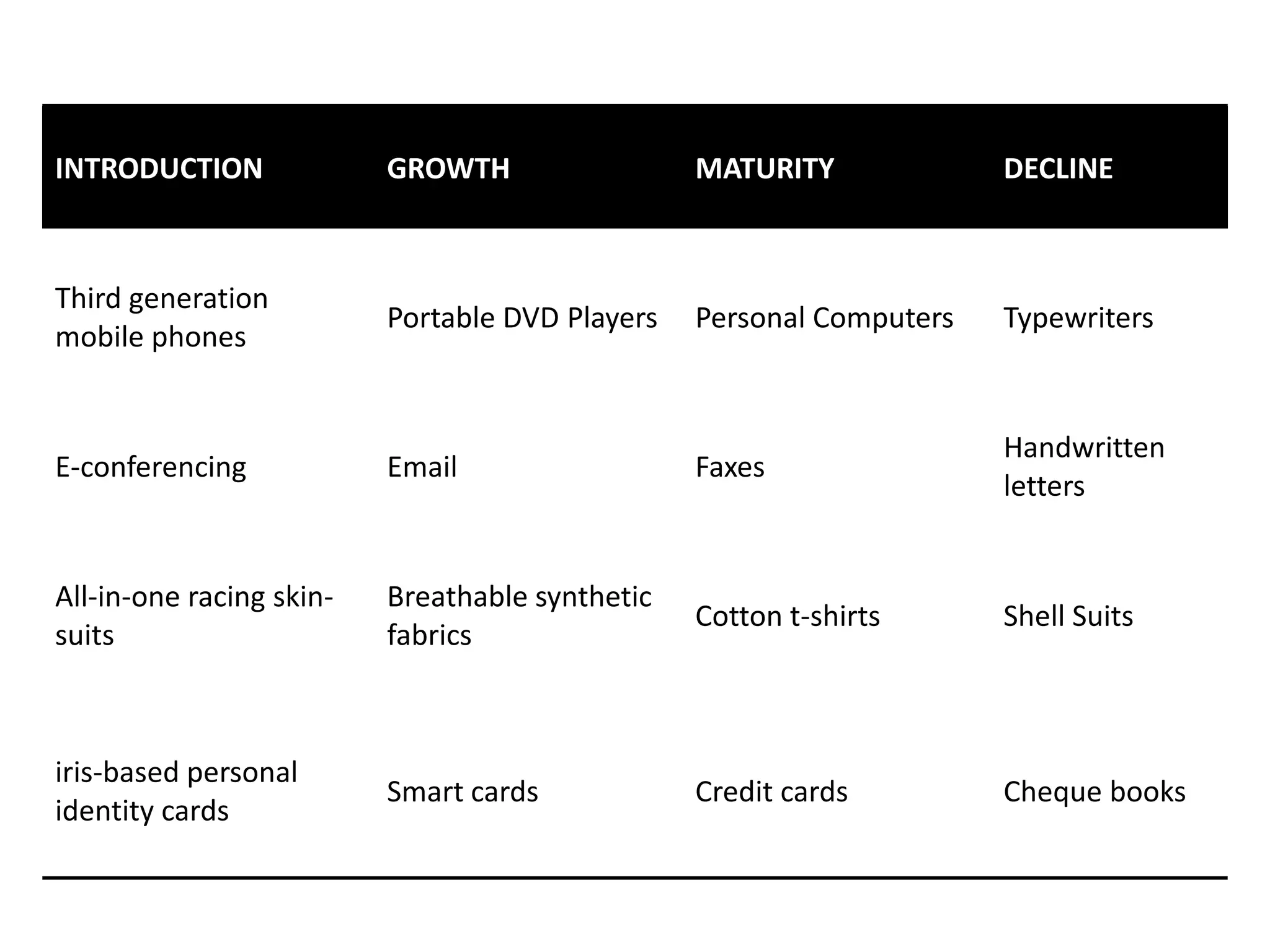 | INTRODUCTION | GROWTH | MATURITY | DECLINE |
|---|---|---|---|
| Third generation mobile phones | Portable DVD Players | Personal Computers | Typewriters |
| E-conferencing | Email | Faxes | Handwritten letters |
| All-in-one racing skin-suits | Breathable synthetic fabrics | Cotton t-shirts | Shell Suits |
| iris-based personal identity cards | Smart cards | Credit cards | Cheque books |